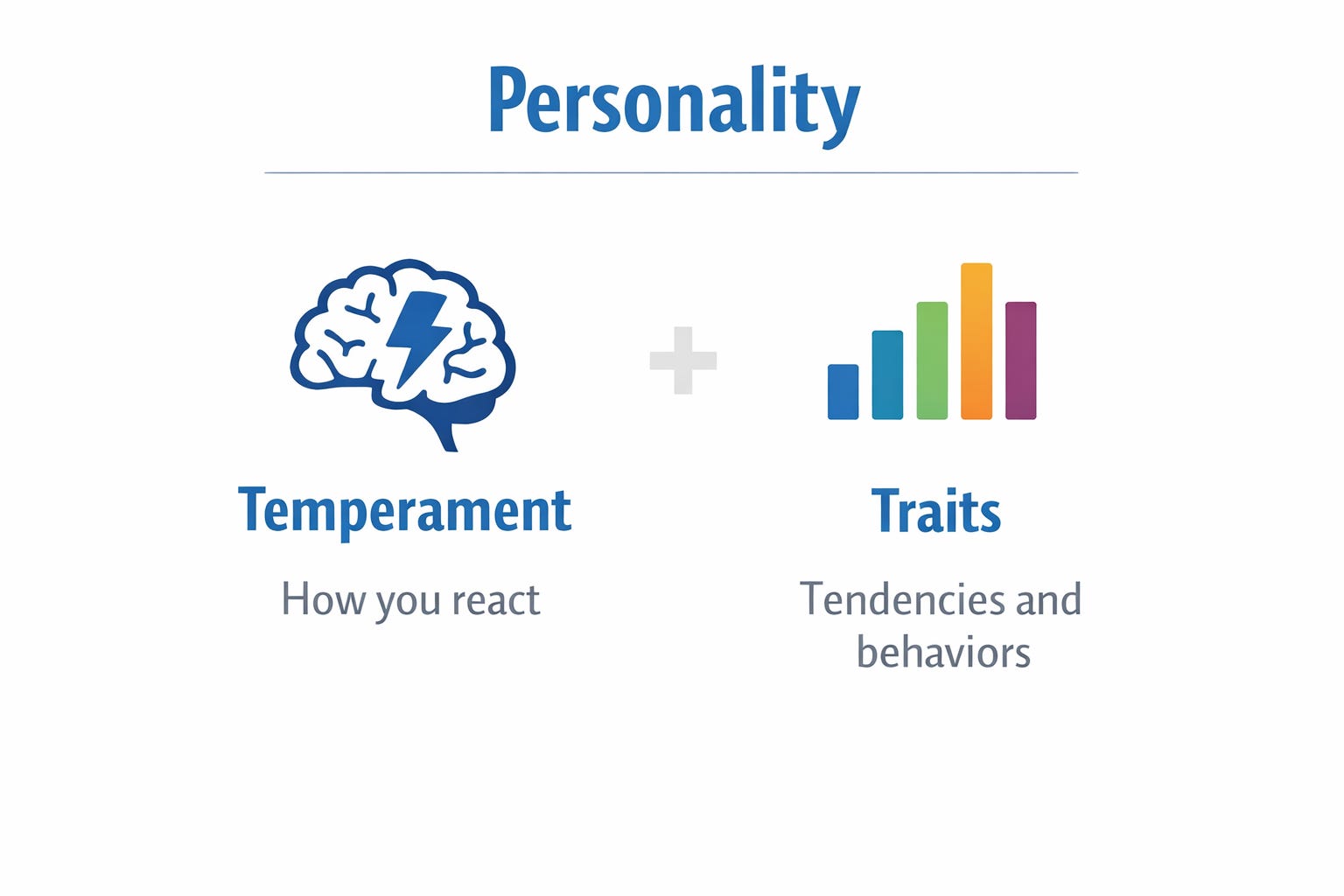 Personality

Temperament

How you react

+

Traits

Tendencies and behaviors